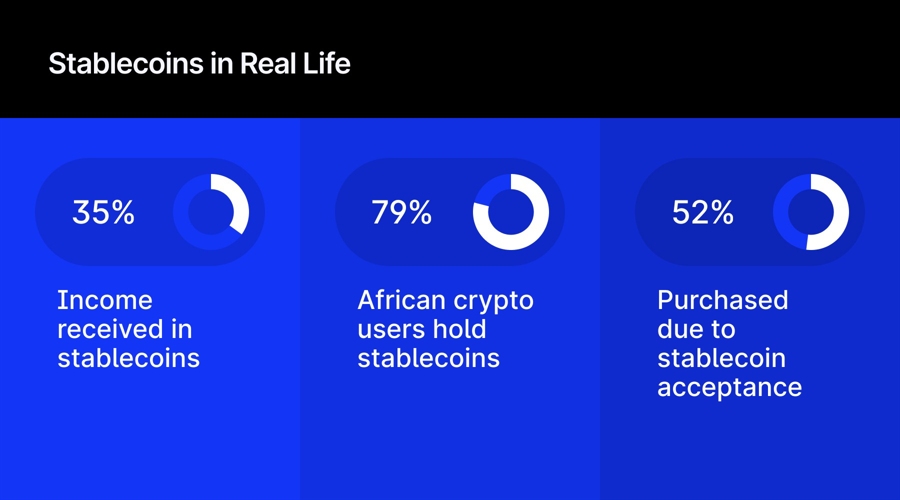 Stablecoins in Real Life

35%

Income received in stablecoins

79%

African crypto users hold stablecoins

52%

Purchased due to stablecoin acceptance